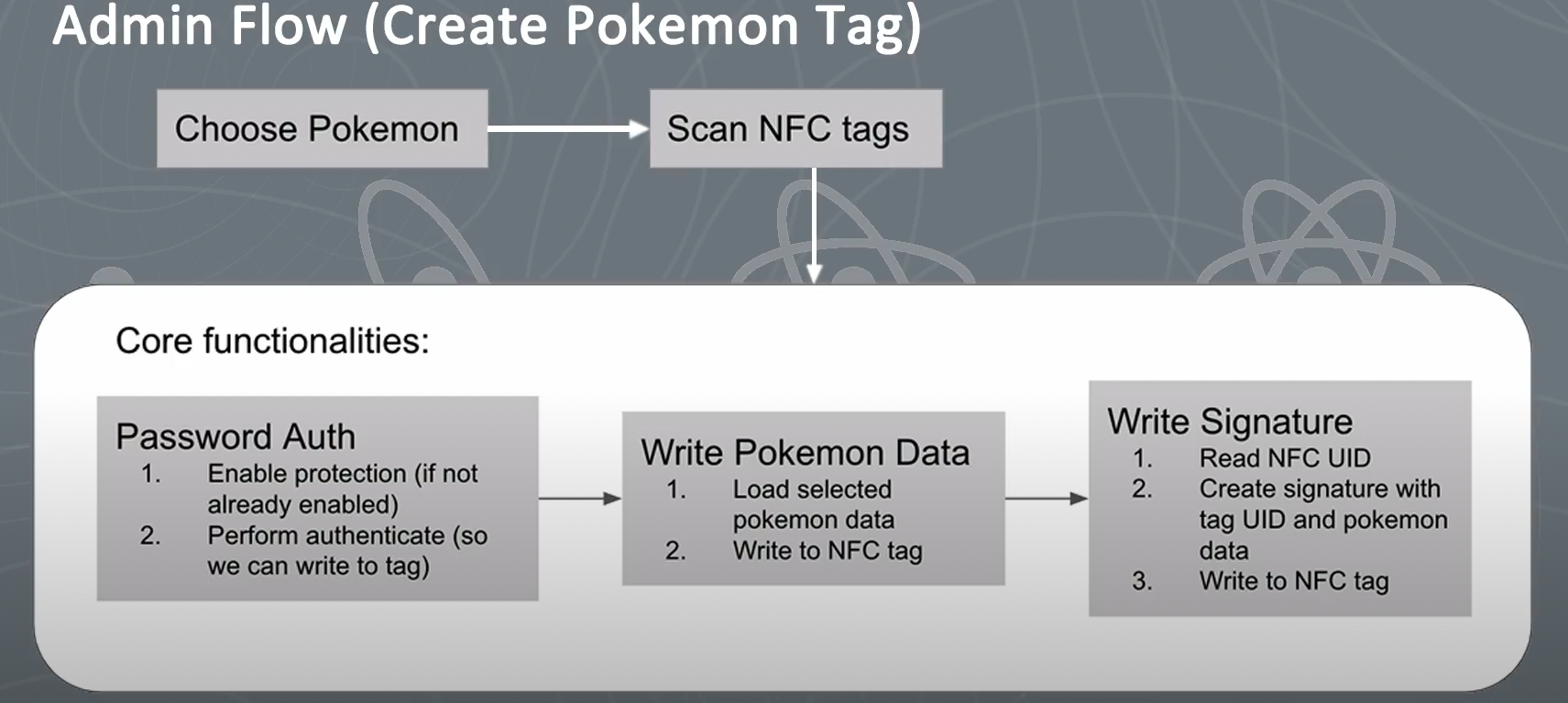 Admin Flow (Create Pokemon Tag)

Choose Pokemon

Scan NFC tags

Core functionalities:

Password Auth
1. Enable protection (if not already enabled)
2. Perform authenticate (so we can write to tag)

Write Pokemon Data
1. Load selected pokemon data
2. Write to NFC tag

Write Signature
1. Read NFC UID
2. Create signature with tag UID and pokemon data
3. Write to NFC tag